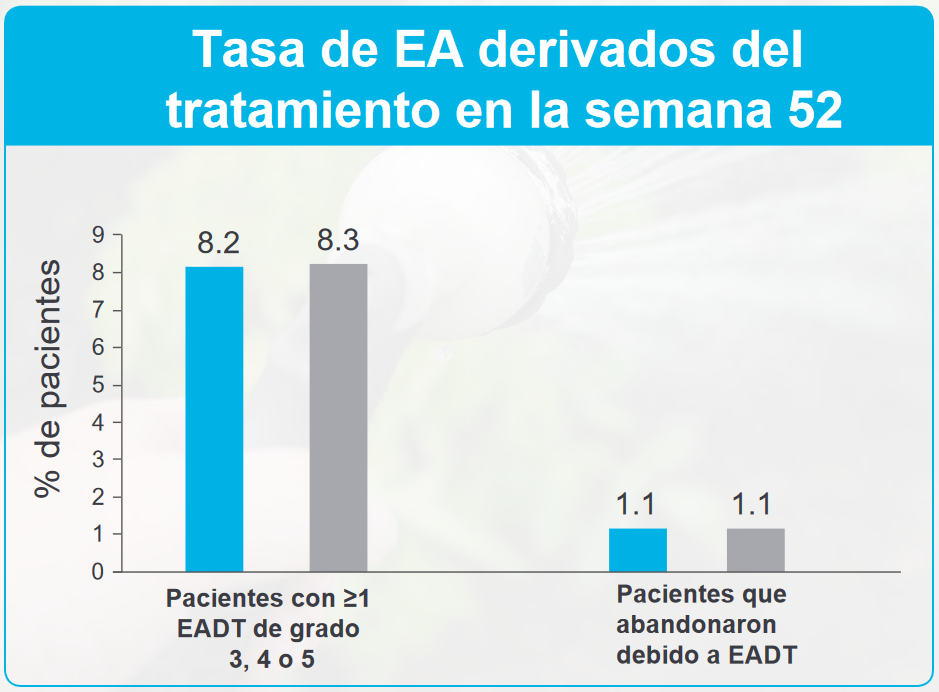 Tasa de EA derivados del tratamiento en la semana 52

% de pacientes

9
8
7
6
5
4
3
2
1
0

8.2
8.3
1.1
1.1

Pacientes con ≥1 EADT de grado 3, 4 o 5

Pacientes que abandonaron debido a EADT